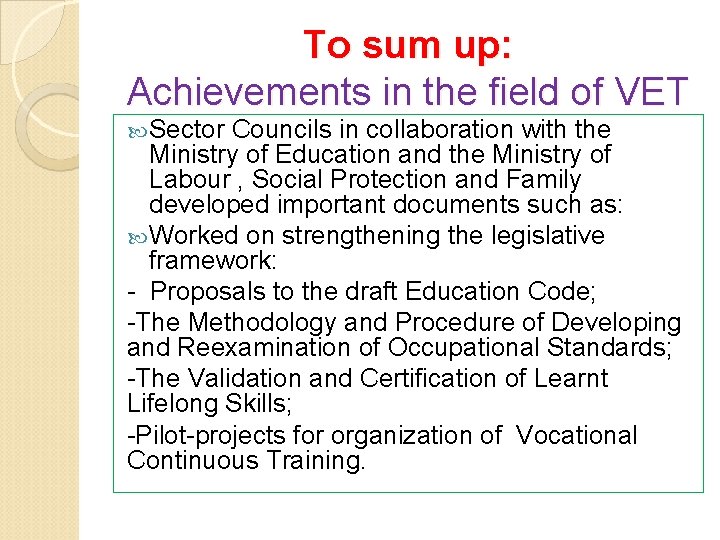 To sum up:
Achievements in the field of VET

Sector Councils in collaboration with the Ministry of Education and the Ministry of Labour , Social Protection and Family developed important documents such as:

Worked on strengthening the legislative framework:

- Proposals to the draft Education Code;

-The Methodology and Procedure of Developing and Reexamination of Occupational Standards;

-The Validation and Certification of Learnt Lifelong Skills;

-Pilot-projects for organization of Vocational Continuous Training.